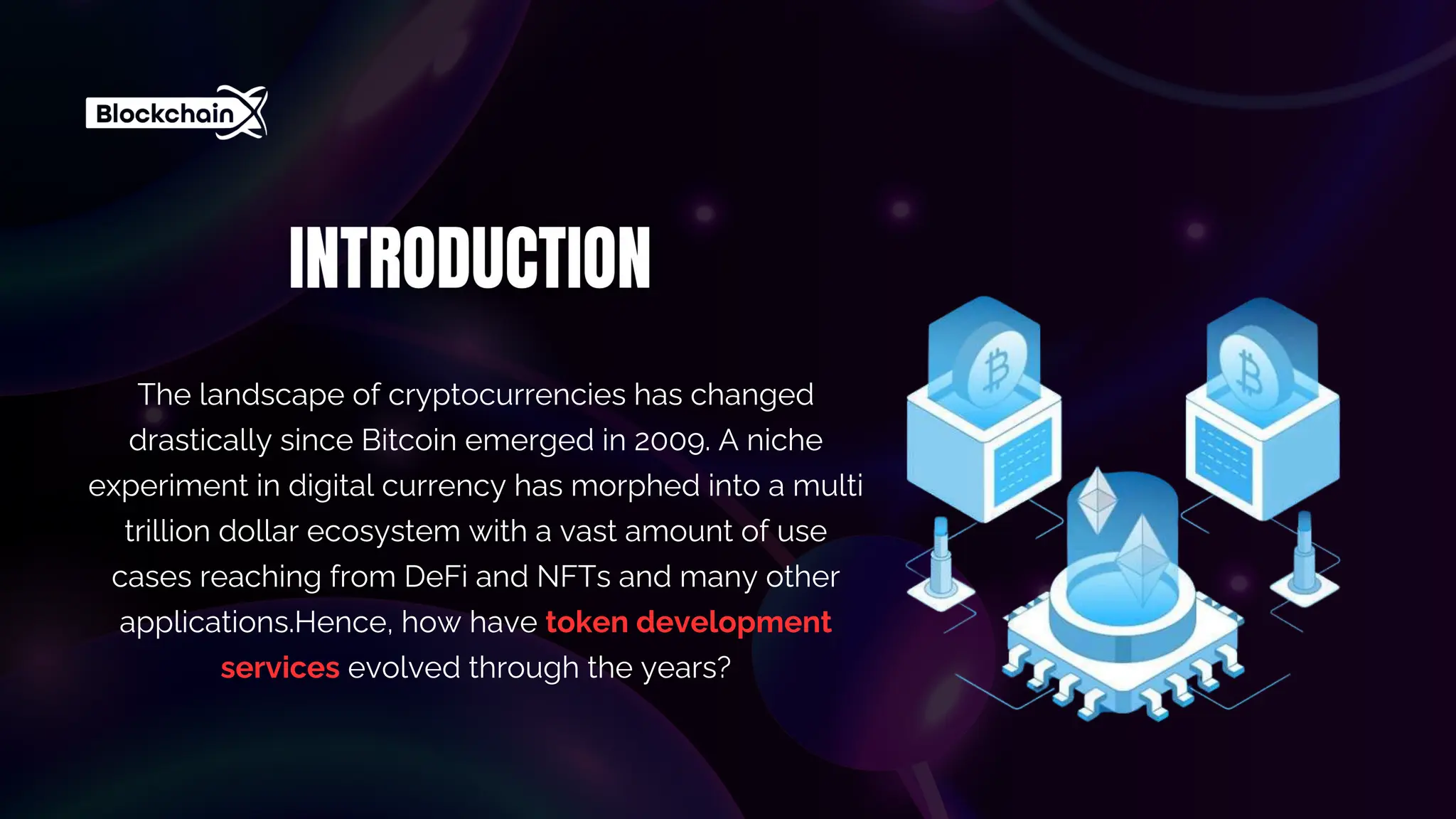 BlockchainX

INTRODUCTION

The landscape of cryptocurrencies has changed drastically since Bitcoin emerged in 2009. A niche experiment in digital currency has morphed into a multi trillion dollar ecosystem with a vast amount of use cases reaching from DeFi and NFTs and many other applications.Hence, how have token development services evolved through the years?